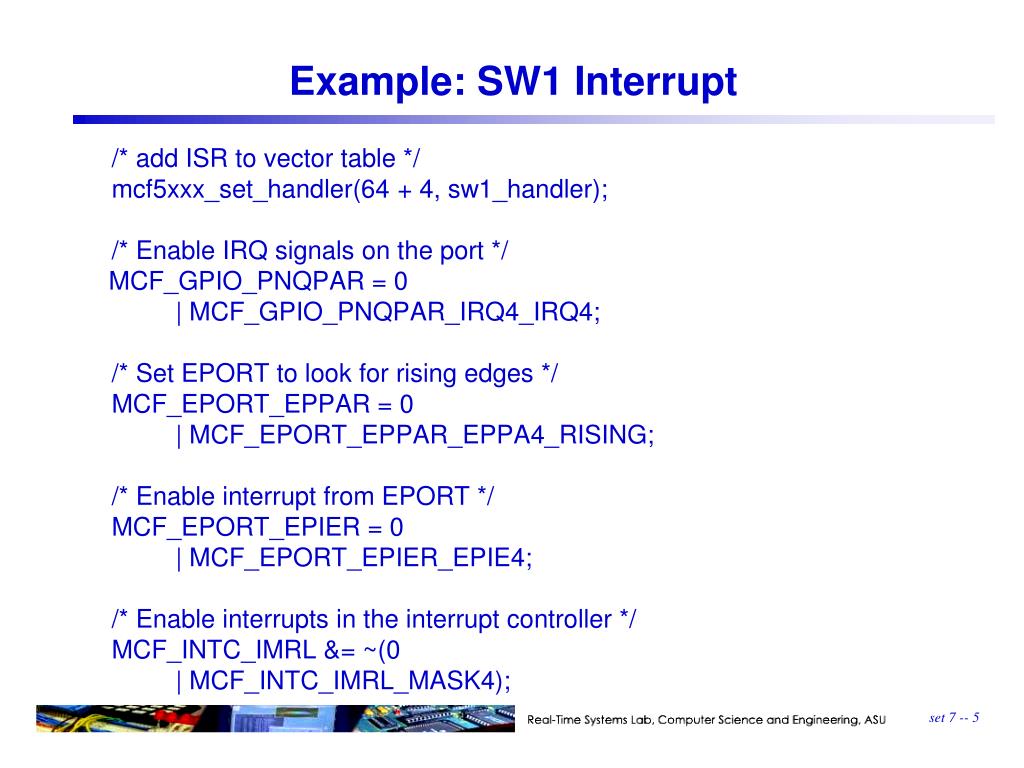 Example: SW1 Interrupt

/* add ISR to vector table */
mcf5xxx_set_handler(64 + 4, sw1_handler);

/* Enable IRQ signals on the port */
MCF_GPIO_PNQPAR = 0
| MCF_GPIO_PNQPAR_IRQ4_IRQ4;

/* Set EPORT to look for rising edges */
MCF_EPORT_EPPAR = 0
| MCF_EPORT_EPPAR_EPPA4_RISING;

/* Enable interrupt from EPORT */
MCF_EPORT_EPIER = 0
| MCF_EPORT_EPIER_EPIE4;

/* Enable interrupts in the interrupt controller */
MCF_INTC_IMRL &= ~(0
| MCF_INTC_IMRL_MASK4);

Real-Time Systems Lab, Computer Science and Engineering, ASU

set 7 -- 5